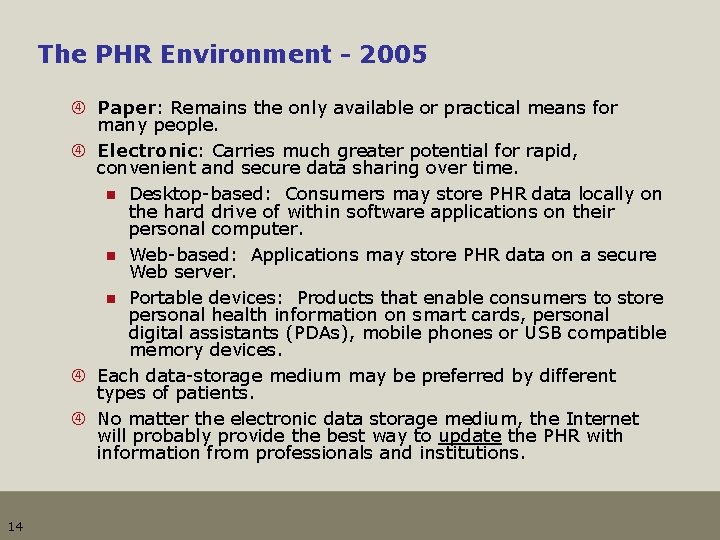 The PHR Environment - 2005

④ Paper: Remains the only available or practical means for many people.

④ Electronic: Carries much greater potential for rapid, convenient and secure data sharing over time.

■ Desktop-based: Consumers may store PHR data locally on the hard drive of within software applications on their personal computer.

■ Web-based: Applications may store PHR data on a secure Web server.

■ Portable devices: Products that enable consumers to store personal health information on smart cards, personal digital assistants (PDAs), mobile phones or USB compatible memory devices.

④ Each data-storage medium may be preferred by different types of patients.

④ No matter the electronic data storage medium, the Internet will probably provide the best way to update the PHR with information from professionals and institutions.

14